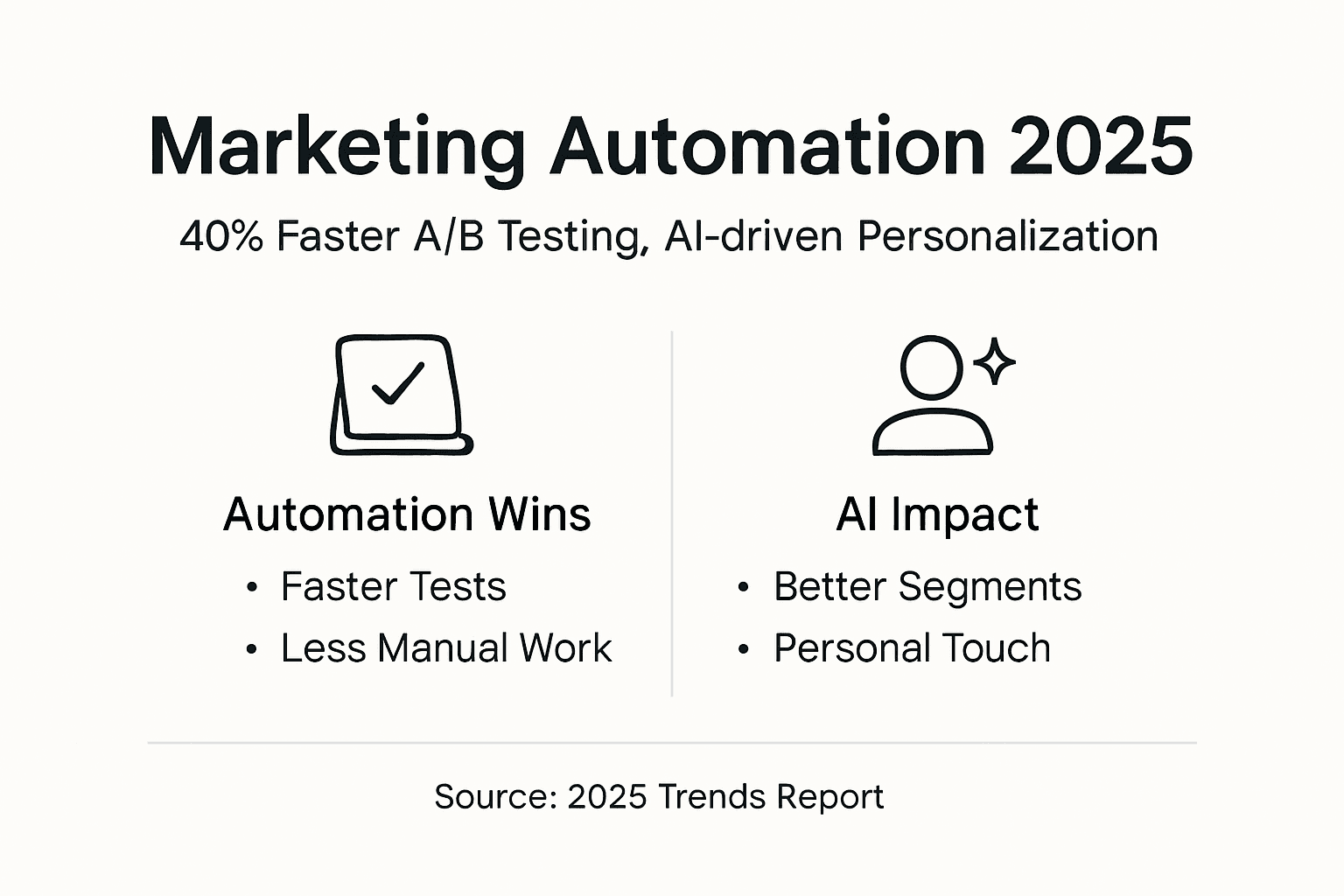 Marketing Automation 2025

40% Faster A/B Testing, AI-driven Personalization

Automation Wins
• Faster Tests
• Less Manual Work

AI Impact
• Better Segments
• Personal Touch

Source: 2025 Trends Report